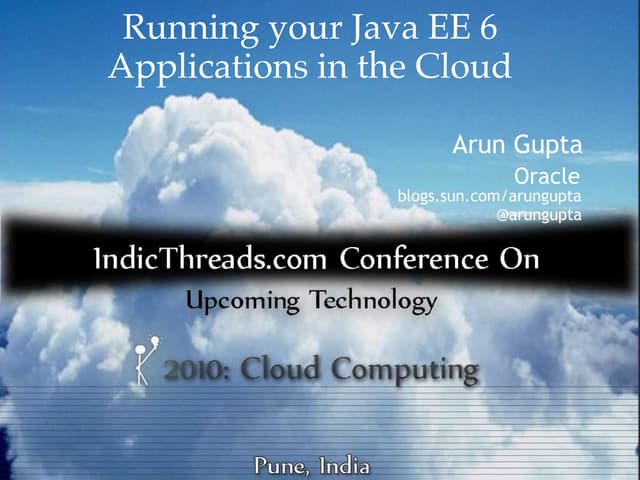 Running your Java EE 6 Applications in the Cloud

Arun Gupta
Oracle
blogs.sun.com/arungupta
@arungupta

IndicThreads.com Conference On
Upcoming Technology

2010: Cloud Computing

Pune, India